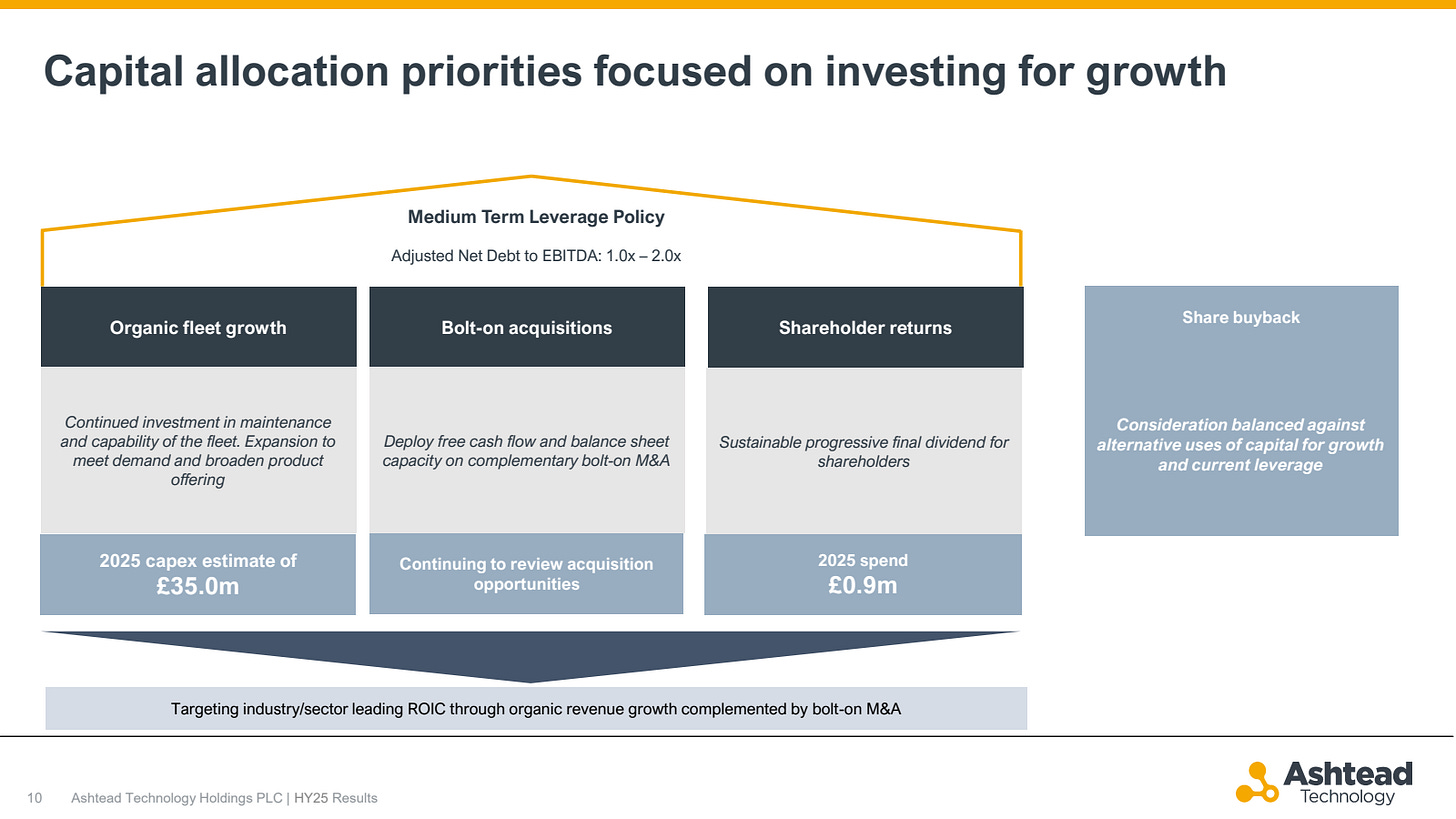 Capital allocation priorities focused on investing for growth

Medium Term Leverage Policy

Adjusted Net Debt to EBITDA: 1.0x – 2.0x

Organic fleet growth

Continued investment in maintenance and capability of the fleet. Expansion to meet demand and broaden product offering

2025 capex estimate of
£35.0m

Bolt-on acquisitions

Deploy free cash flow and balance sheet capacity on complementary bolt-on M&A

Continuing to review acquisition opportunities

Shareholder returns

Sustainable progressive final dividend for shareholders

2025 spend
£0.9m

Share buyback

Consideration balanced against alternative uses of capital for growth and current leverage

Targeting industry/sector leading ROIC through organic revenue growth complemented by bolt-on M&A

10 Ashtead Technology Holdings PLC | HY25 Results

Ashtead Technology